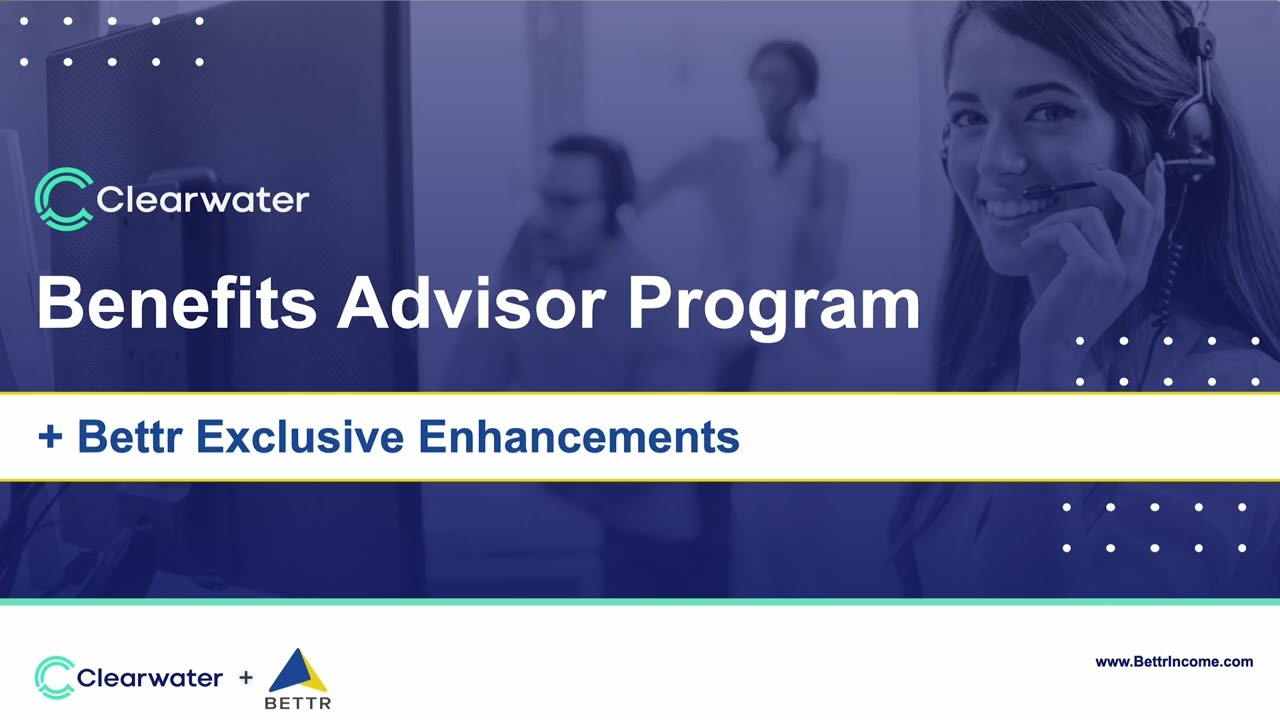 Clearwater

Benefits Advisor Program

+ Bettr Exclusive Enhancements

Clearwater + BETTR

www.BettrIncome.com